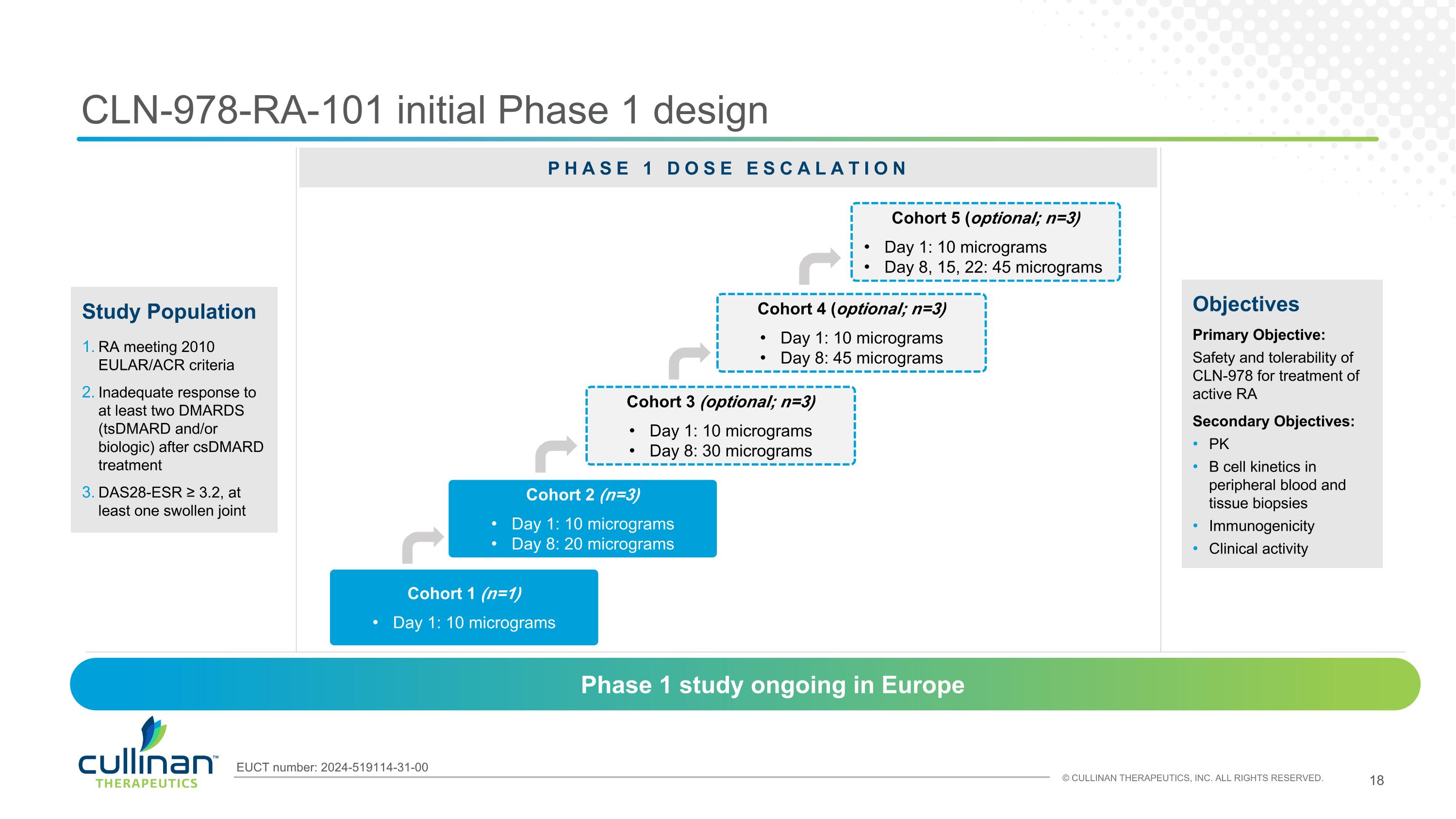 CLN-978-RA-101 initial Phase 1 design

PHASE 1 DOSE ESCALATION

Study Population

1. RA meeting 2010 EULAR/ACR criteria
2. Inadequate response to at least two DMARDS (tsDMARD and/or biologic) after csDMARD treatment
3. DAS28-ESR ≥ 3.2, at least one swollen joint

Cohort 5 (optional; n=3)
• Day 1: 10 micrograms
• Day 8, 15, 22: 45 micrograms

Cohort 4 (optional; n=3)
• Day 1: 10 micrograms
• Day 8: 45 micrograms

Cohort 3 (optional; n=3)
• Day 1: 10 micrograms
• Day 8: 30 micrograms

Cohort 2 (n=3)
• Day 1: 10 micrograms
• Day 8: 20 micrograms

Cohort 1 (n=1)
• Day 1: 10 micrograms

Objectives

Primary Objective:
Safety and tolerability of CLN-978 for treatment of active RA

Secondary Objectives:
• PK
• B cell kinetics in peripheral blood and tissue biopsies
• Immunogenicity
• Clinical activity

Phase 1 study ongoing in Europe

cullinan™ THERAPEUTICS

EUCT number: 2024-519114-31-00

© CULLINAN THERAPEUTICS, INC. ALL RIGHTS RESERVED.

18